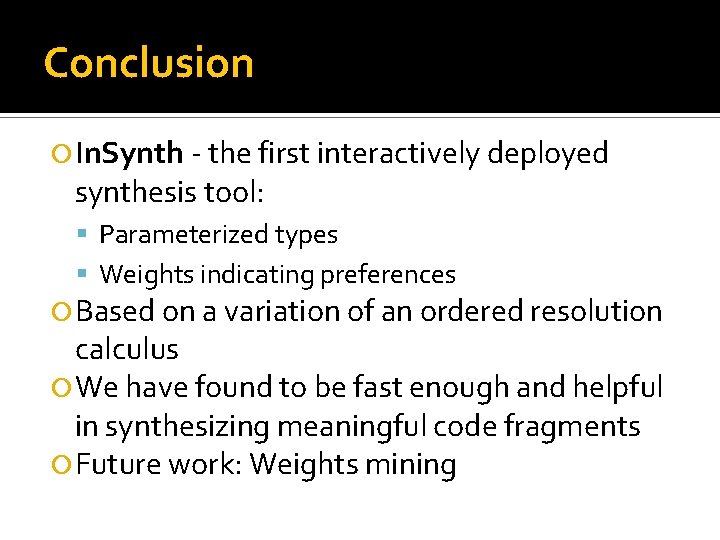 Conclusion

InSynth - the first interactively deployed synthesis tool:

Parameterized types

Weights indicating preferences

Based on a variation of an ordered resolution calculus

We have found to be fast enough and helpful in synthesizing meaningful code fragments

Future work: Weights mining